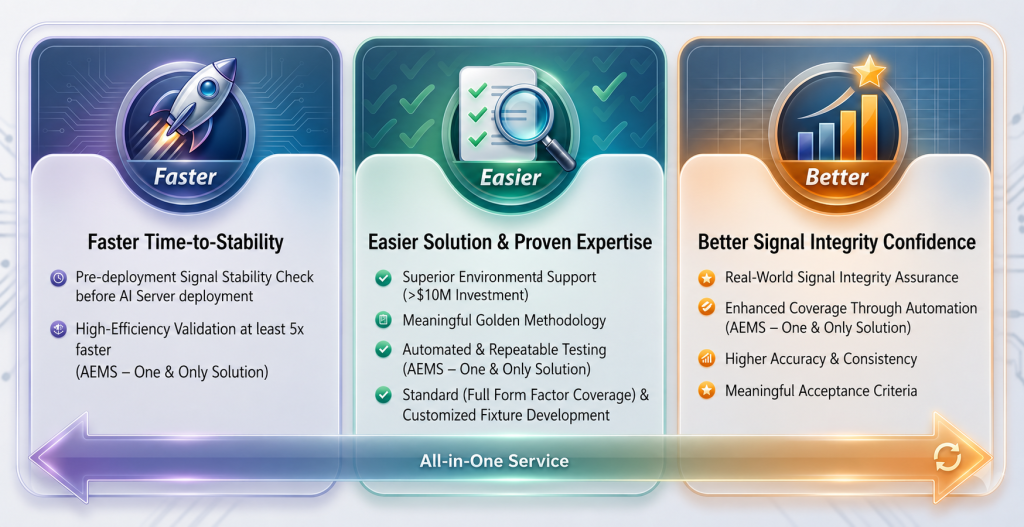 Faster

Faster Time-to-Stability

Pre-deployment Signal Stability Check before AI Server deployment

High-Efficiency Validation at least 5x faster (AEMS – One & Only Solution)

Easier

Easier Solution & Proven Expertise

Superior Environmental Support (>$10M Investment)

Meaningful Golden Methodology

Automated & Repeatable Testing (AEMS – One & Only Solution)

Standard (Full Form Factor Coverage) & Customized Fixture Development

Better

Better Signal Integrity Confidence

Real-World Signal Integrity Assurance

Enhanced Coverage Through Automation (AEMS – One & Only Solution)

Higher Accuracy & Consistency

Meaningful Acceptance Criteria

All-in-One Service